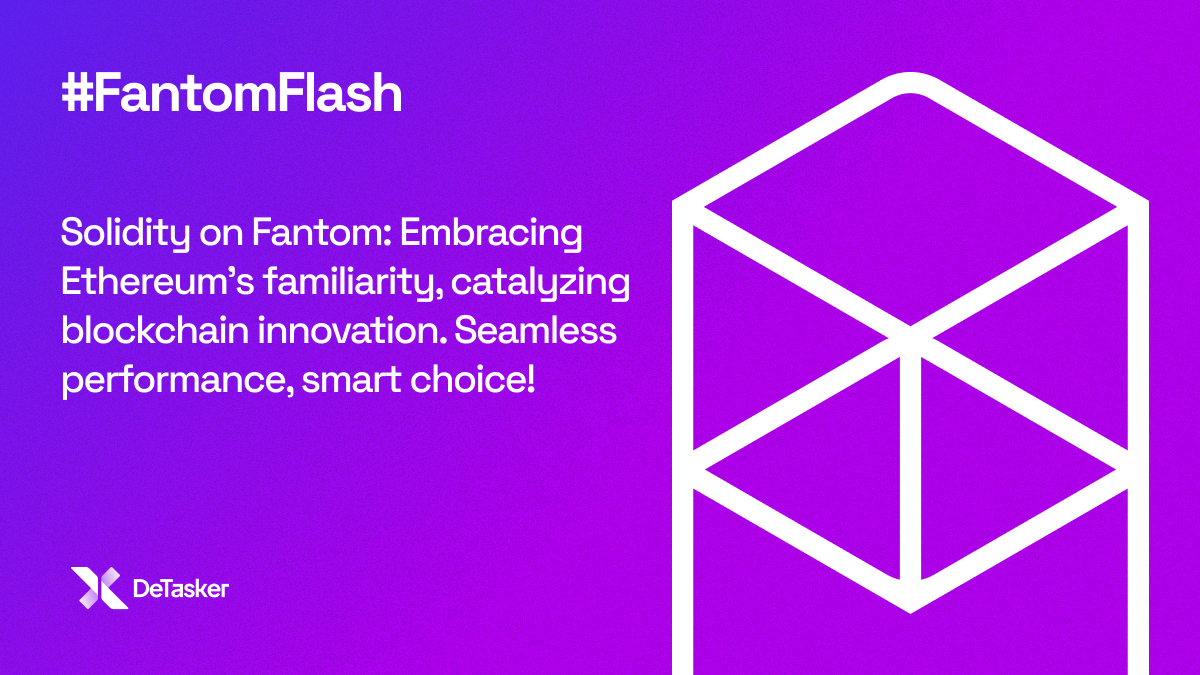 #FantomFlash

Solidity on Fantom: Embracing Ethereum's familiarity, catalyzing blockchain innovation. Seamless performance, smart choice!

DeTasker